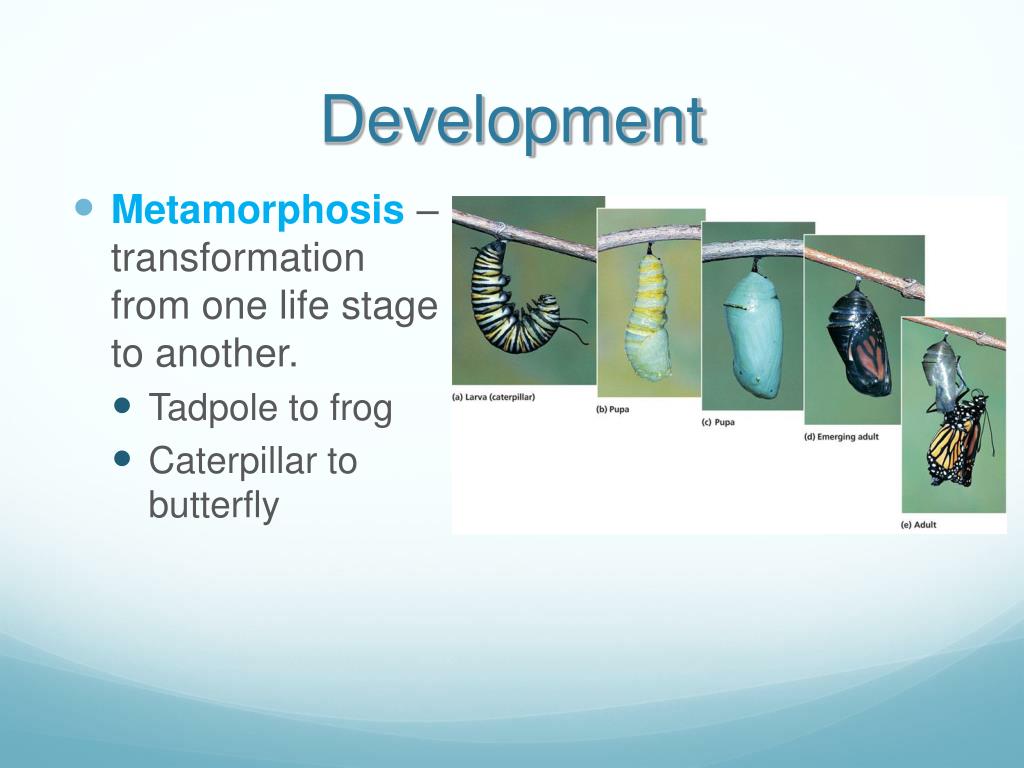 Development

Metamorphosis – transformation from one life stage to another.

Tadpole to frog

Caterpillar to butterfly

(a) Larva (caterpillar)

(b) Pupa

(c) Pupa

(d) Emerging adult

(e) Adult